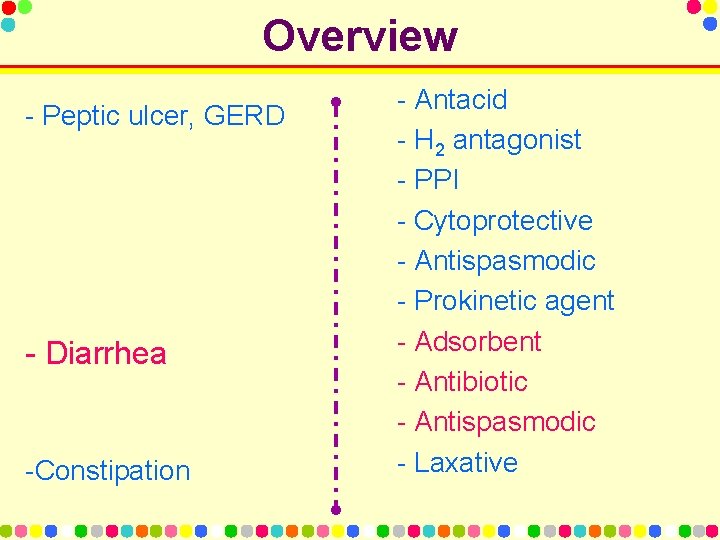 Overview

- Peptic ulcer, GERD

- Diarrhea

-Constipation

- Antacid
- $H_2$ antagonist
- PPI
- Cytoprotective
- Antispasmodic
- Prokinetic agent
- Adsorbent
- Antibiotic
- Antispasmodic
- Laxative